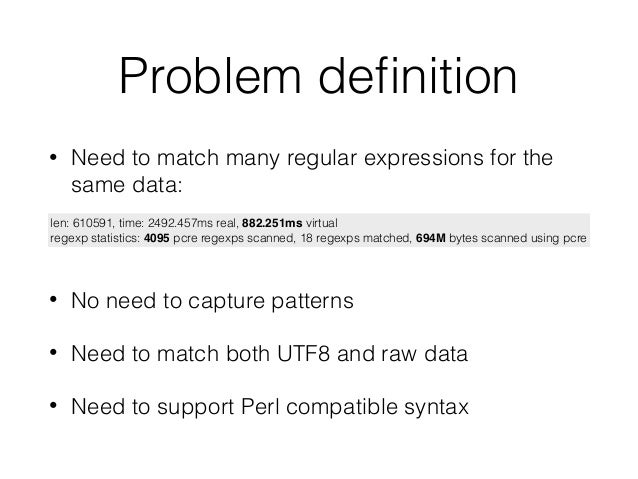 Problem definition

• Need to match many regular expressions for the same data:

len: 610591, time: 2492.457ms real, 882.251ms virtual
regexp statistics: 4095 pcre regexps scanned, 18 regexps matched, 694M bytes scanned using pcre

• No need to capture patterns

• Need to match both UTF8 and raw data

• Need to support Perl compatible syntax